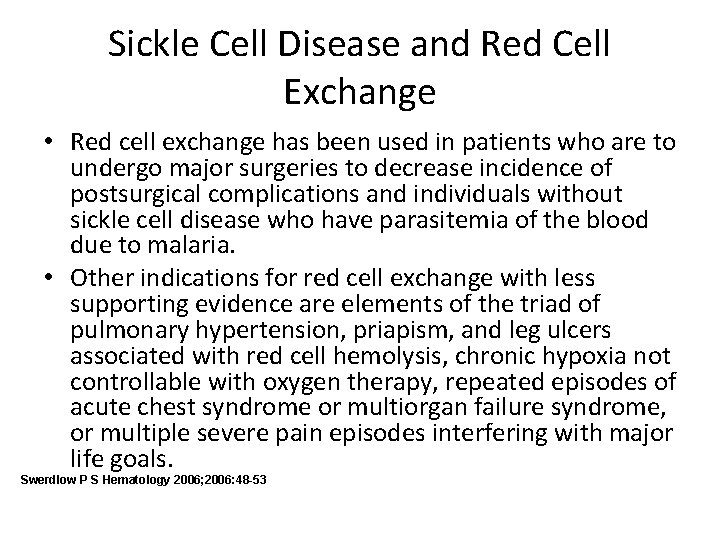 Sickle Cell Disease and Red Cell Exchange

• Red cell exchange has been used in patients who are to undergo major surgeries to decrease incidence of postsurgical complications and individuals without sickle cell disease who have parasitemia of the blood due to malaria.

• Other indications for red cell exchange with less supporting evidence are elements of the triad of pulmonary hypertension, priapism, and leg ulcers associated with red cell hemolysis, chronic hypoxia not controllable with oxygen therapy, repeated episodes of acute chest syndrome or multiorgan failure syndrome, or multiple severe pain episodes interfering with major life goals.

Swerdlow P S Hematology 2006;2006:48-53